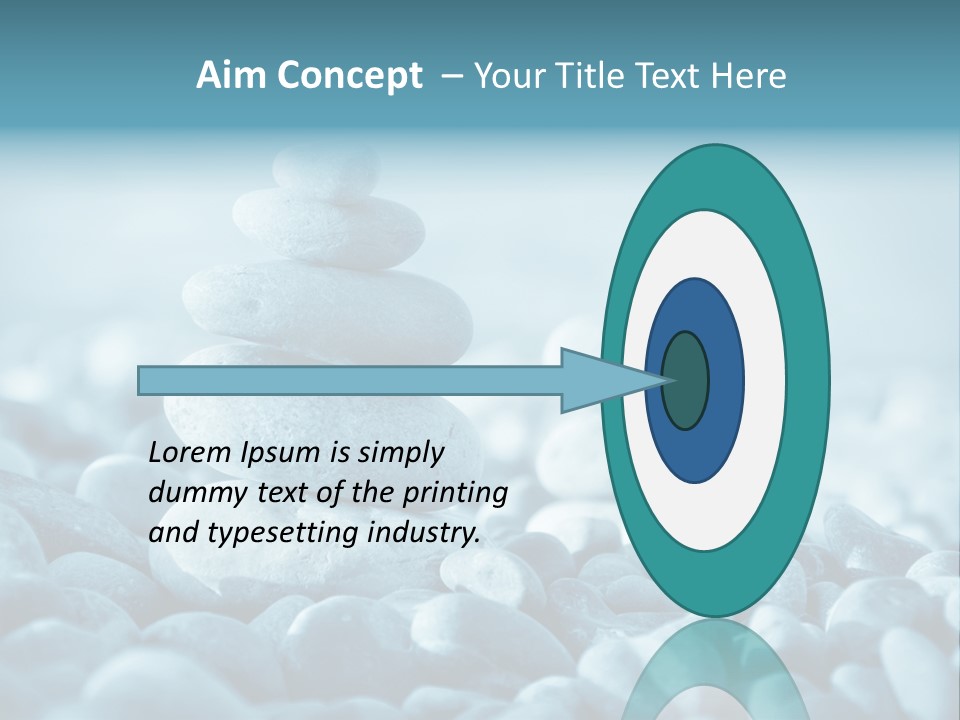 Aim Concept – Your Title Text Here

Lorem Ipsum is simply dummy text of the printing and typesetting industry.